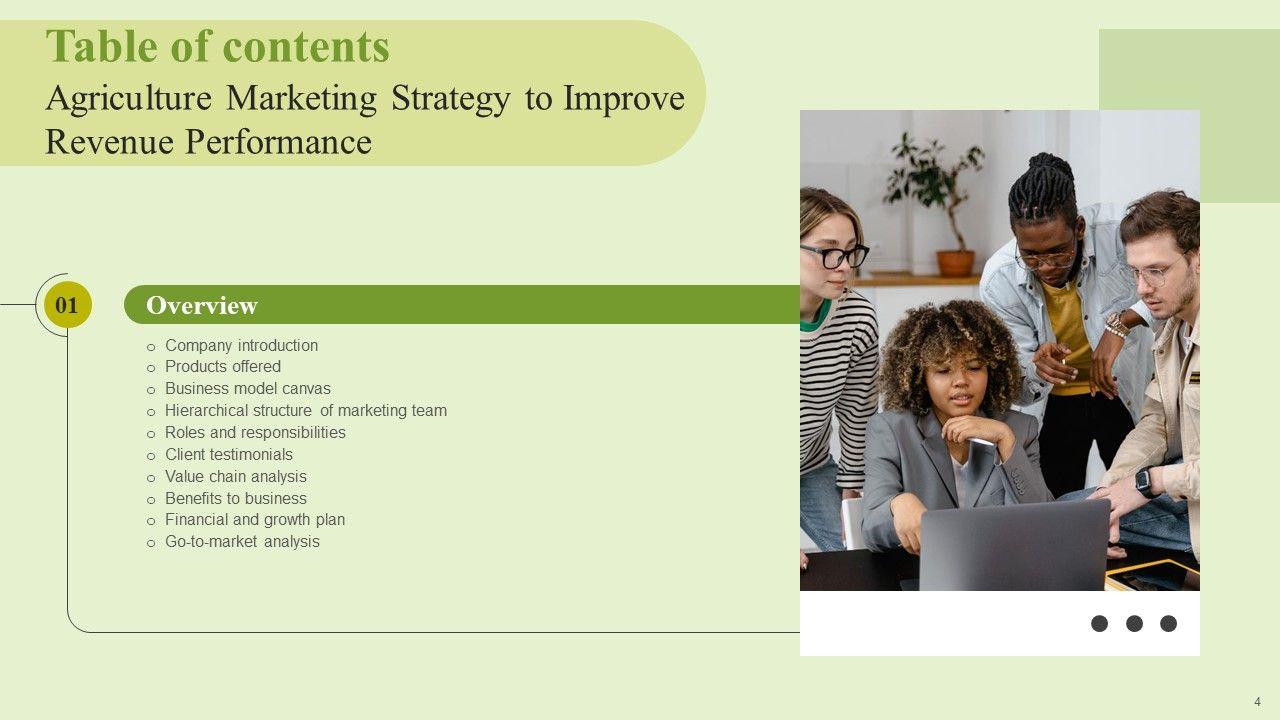 Table of contents
Agriculture Marketing Strategy to Improve Revenue Performance

01

Overview

o Company introduction
o Products offered
o Business model canvas
o Hierarchical structure of marketing team
o Roles and responsibilities
o Client testimonials
o Value chain analysis
o Benefits to business
o Financial and growth plan
o Go-to-market analysis

4